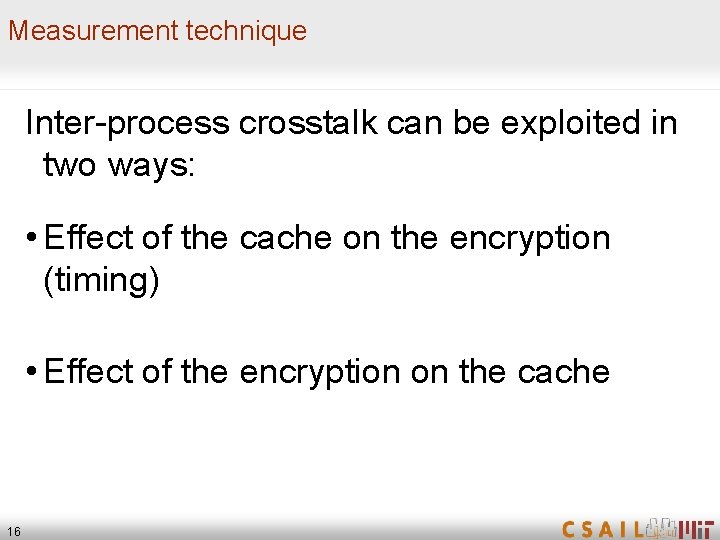 Measurement technique

Inter-process crosstalk can be exploited in two ways:

• Effect of the cache on the encryption (timing)

• Effect of the encryption on the cache

16

CSAIL MIT